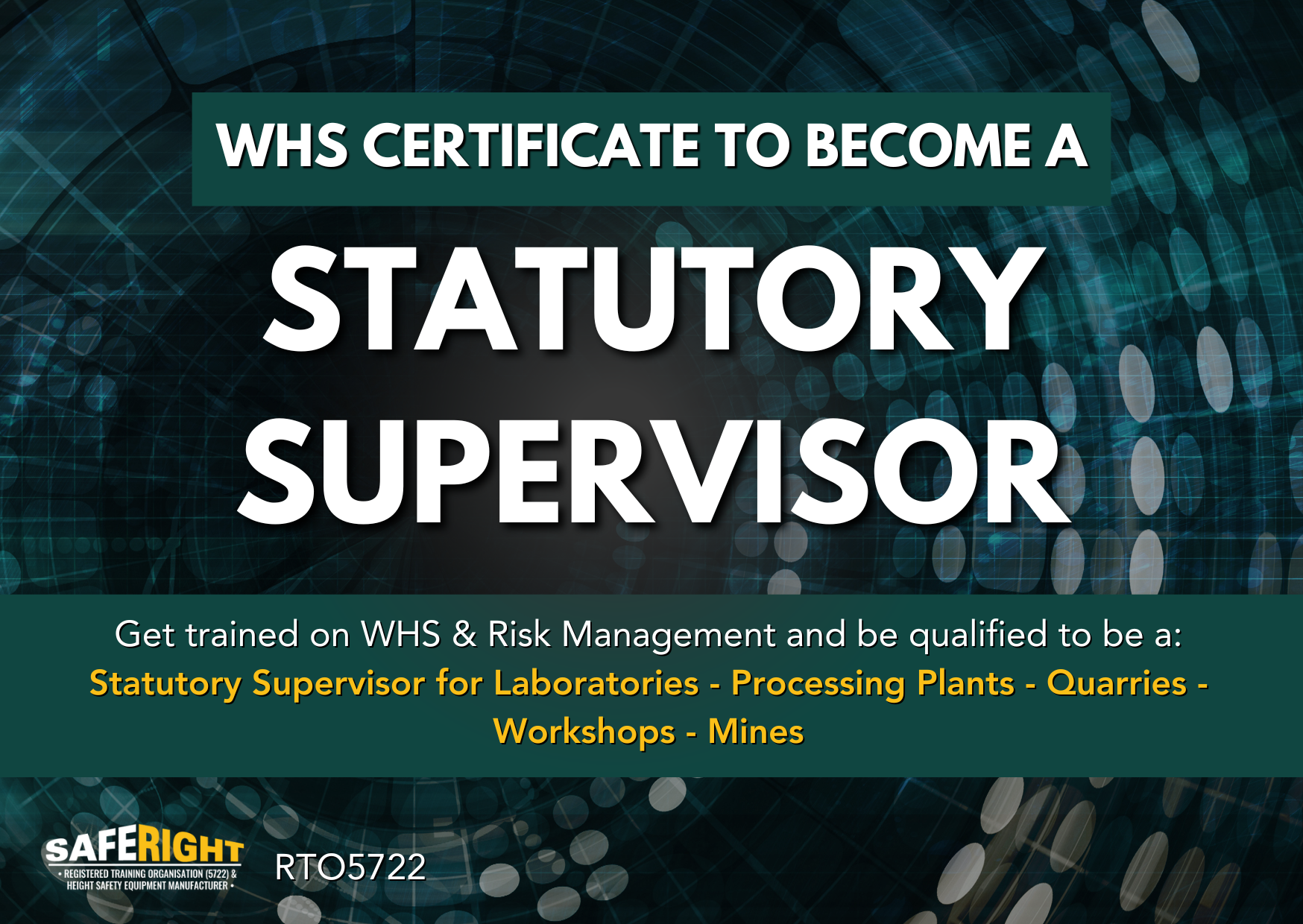 WHS CERTIFICATE TO BECOME A

STATUTORY SUPERVISOR

Get trained on WHS & Risk Management and be qualified to be a:
Statutory Supervisor for Laboratories - Processing Plants - Quarries - Workshops - Mines

SAFERIGHT
• REGISTERED TRAINING ORGANISATION (5722) & HEIGHT SAFETY EQUIPMENT MANUFACTURER •

RTO5722